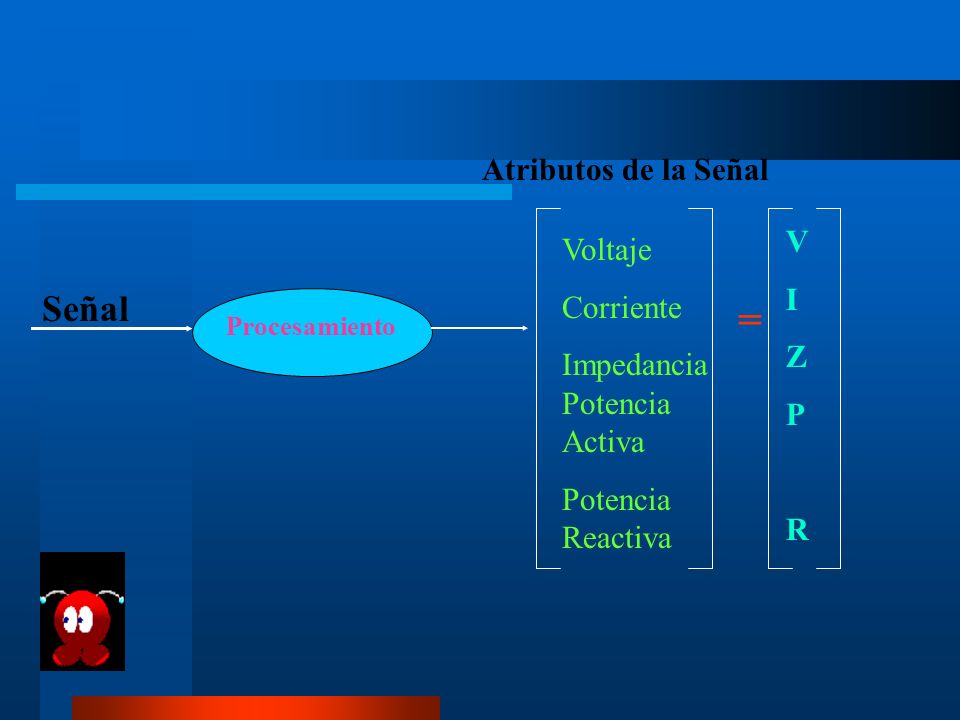 Atributos de la Señal

Señal

Procesamiento

Voltaje
Corriente
Impedancia
Potencia Activa
Potencia Reactiva

=

V
I
Z
P
R